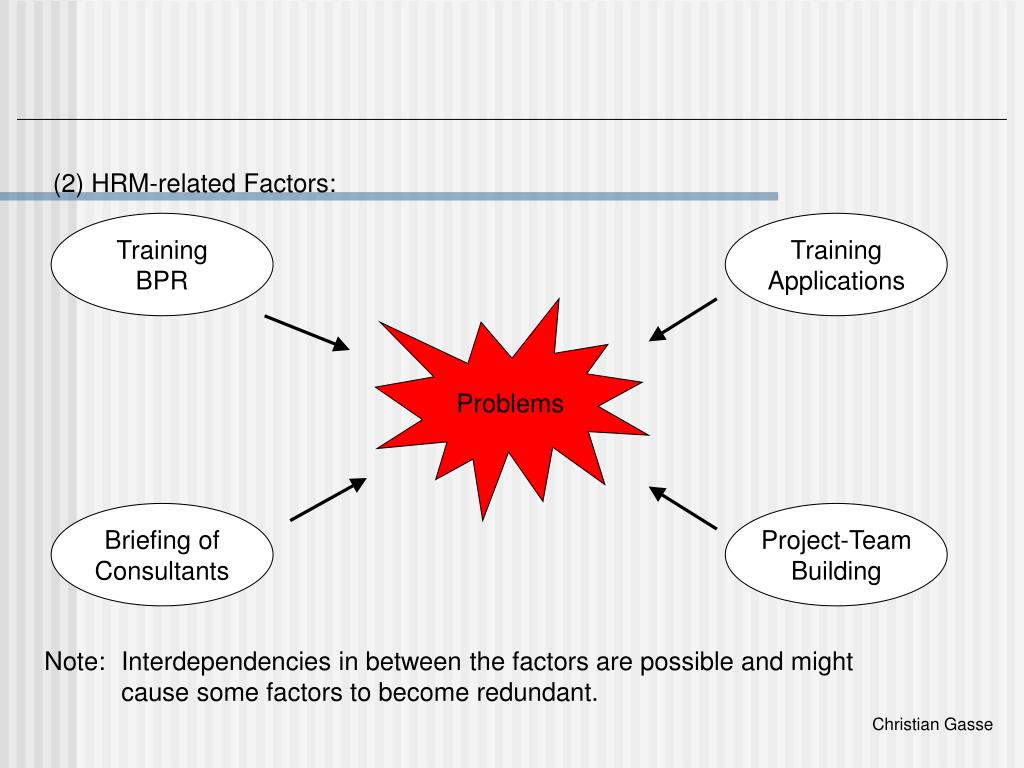 (2) HRM-related Factors:

Training BPR

Training Applications

Problems

Briefing of Consultants

Project-Team Building

Note: Interdependencies in between the factors are possible and might cause some factors to become redundant.

Christian Gasse